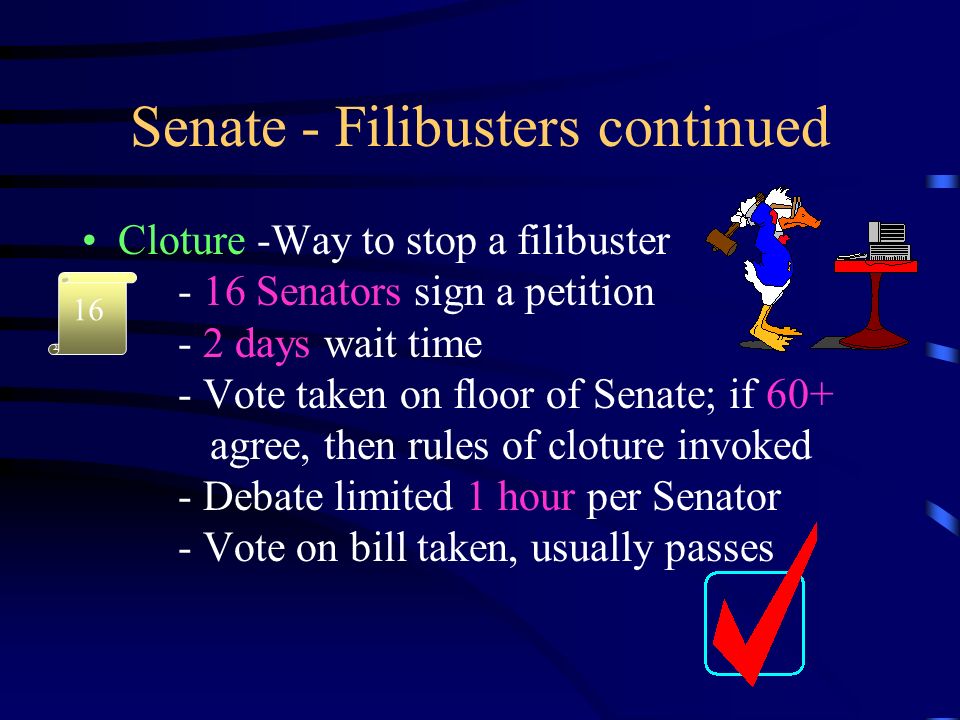 Senate - Filibusters continued

• Cloture -Way to stop a filibuster

16

- 16 Senators sign a petition
- 2 days wait time
- Vote taken on floor of Senate; if 60+ agree, then rules of cloture invoked
- Debate limited 1 hour per Senator
- Vote on bill taken, usually passes